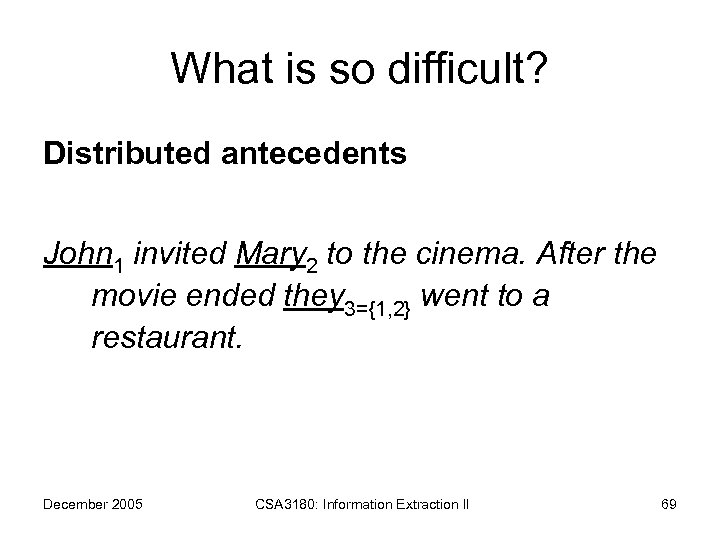 What is so difficult?

Distributed antecedents

John$_1$ invited Mary$_2$ to the cinema. After the movie ended they$_{3=\{1,2\}}$ went to a restaurant.

December 2005

CSA3180: Information Extraction II

69